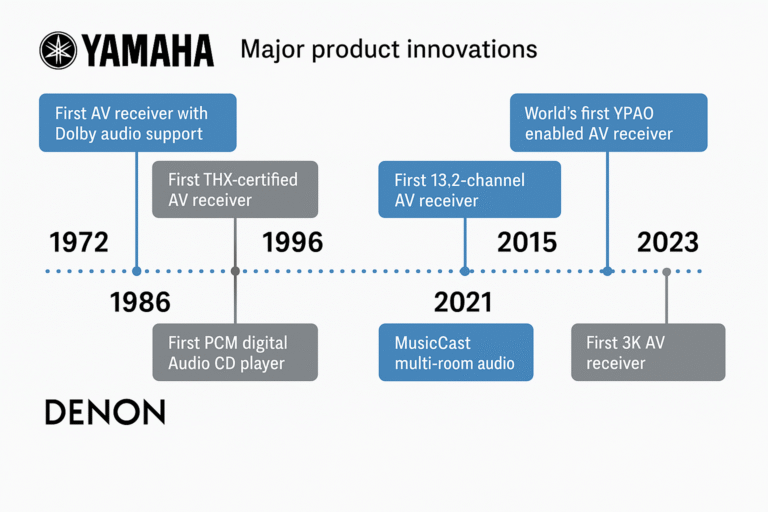 YAMAHA Major product innovations

First AV receiver with Dolby audio support

First THX-certified AV receiver

First 13,2-channel AV receiver

World's first YPAO enabled AV receiver

1972

1996

2015

2023

1986

2021

First PCM digital Audio CD player

MusicCast multi-room audio

First 3K AV receiver

DENON